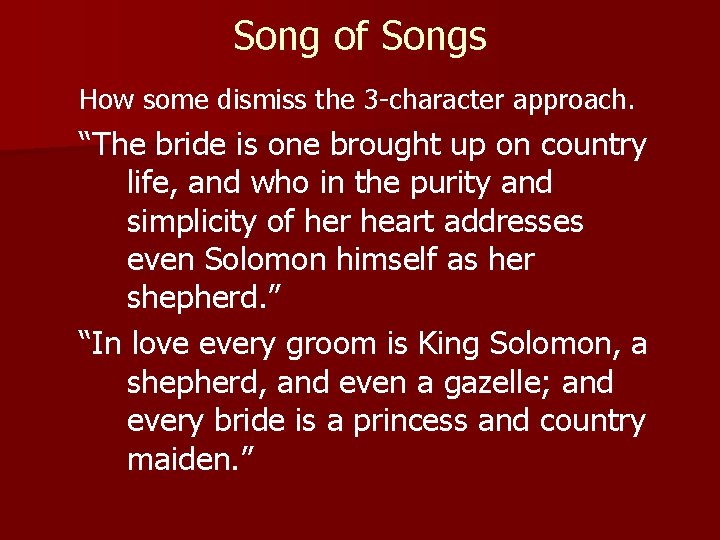 Song of Songs

How some dismiss the 3-character approach.

“The bride is one brought up on country life, and who in the purity and simplicity of her heart addresses even Solomon himself as her shepherd.”

“In love every groom is King Solomon, a shepherd, and even a gazelle; and every bride is a princess and country maiden.”